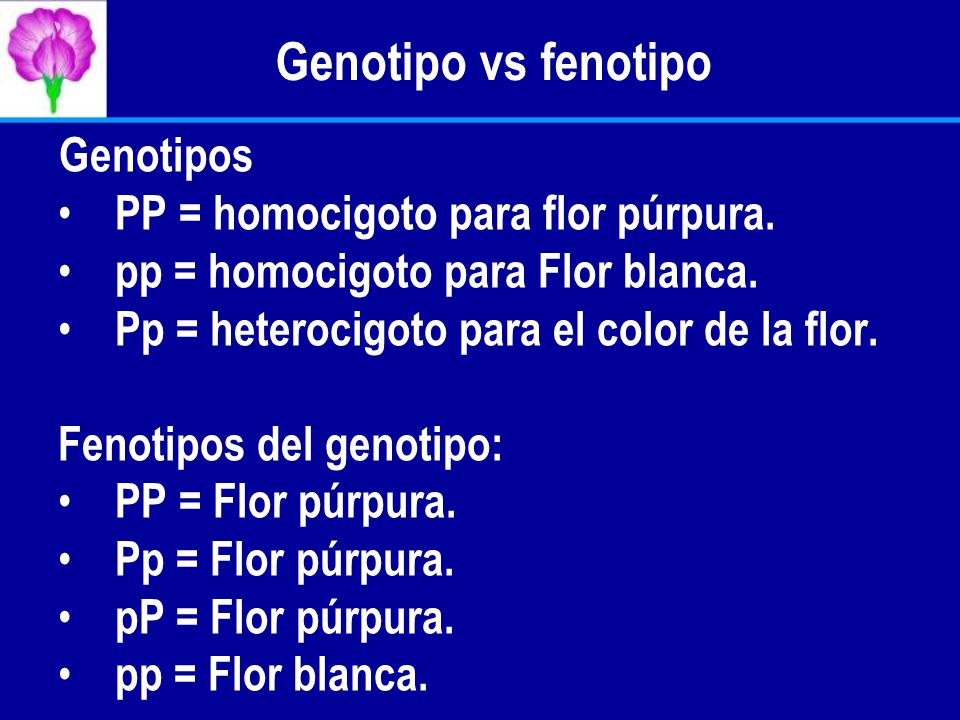 Genotipo vs fenotipo

Genotipos
• PP = homocigoto para flor púrpura.
• pp = homocigoto para Flor blanca.
• Pp = heterocigoto para el color de la flor.

Fenotipos del genotipo:
• PP = Flor púrpura.
• Pp = Flor púrpura.
• pP = Flor púrpura.
• pp = Flor blanca.